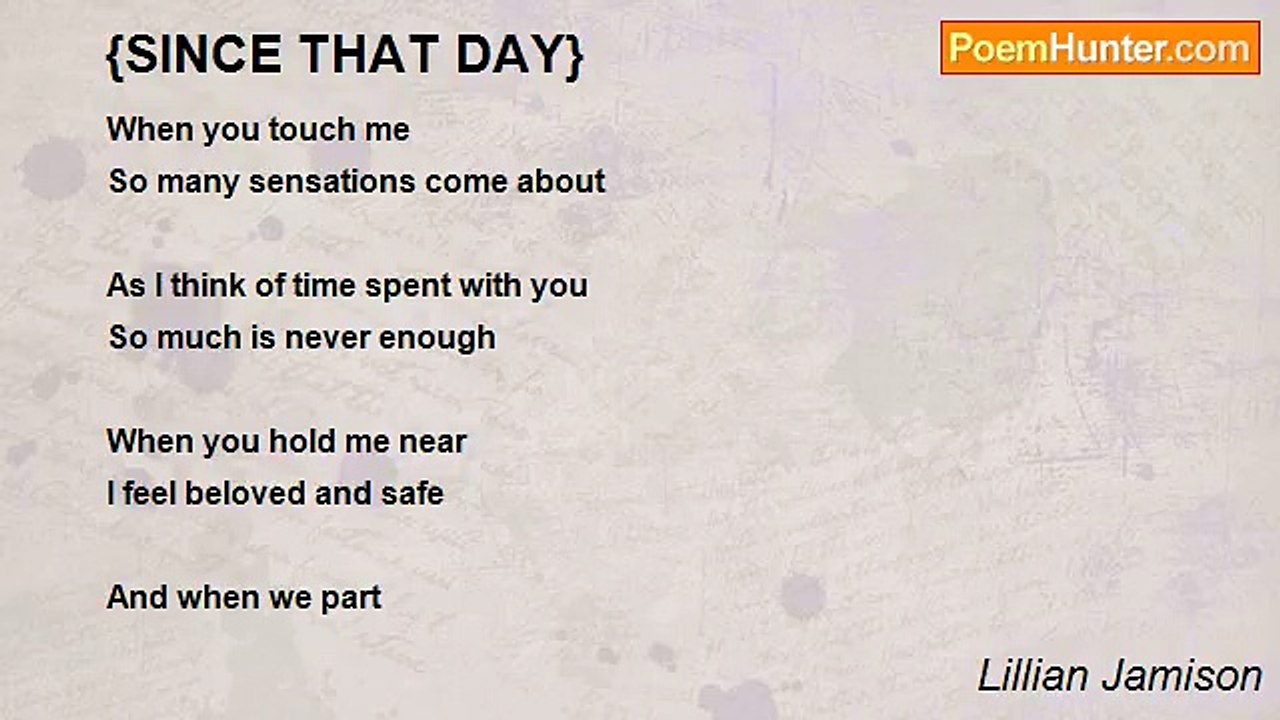 {SINCE THAT DAY}

PoemHunter.com

When you touch me
So many sensations come about

As I think of time spent with you
So much is never enough

When you hold me near
I feel beloved and safe

And when we part

Lillian Jamison